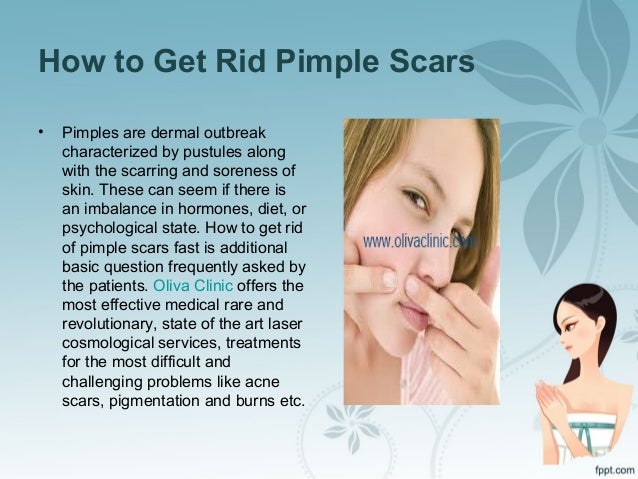 How to Get Rid Pimple Scars

• Pimples are dermal outbreak characterized by pustules along with the scarring and soreness of skin. These can seem if there is an imbalance in hormones, diet, or psychological state. How to get rid of pimple scars fast is additional basic question frequently asked by the patients. Oliva Clinic offers the most effective medical rare and revolutionary, state of the art laser cosmological services, treatments for the most difficult and challenging problems like acne scars, pigmentation and burns etc.

www.olivaclinic.com

fppt.com